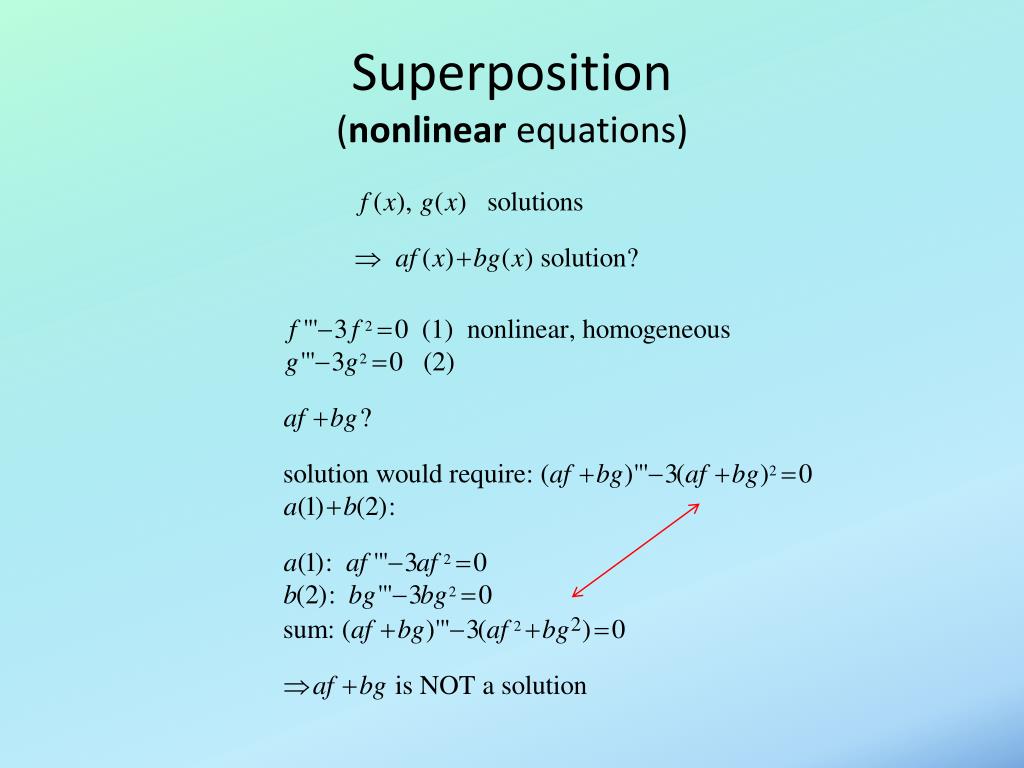 Superposition
(**nonlinear** equations)

$f(x),\ g(x)$ solutions

$\Rightarrow\ af(x)+bg(x)$ solution?

$f'''-3f^2=0$ (1) nonlinear, homogeneous
$g'''-3g^2=0$ (2)

$af+bg$?

solution would require: $(af+bg)'''-3(af+bg)^2=0$
$a(1)+b(2)$:

$a(1)$: $af'''-3af^2=0$
$b(2)$: $bg'''-3bg^2=0$
sum: $(af+bg)'''-3(af^2+bg^2)=0$

$\Rightarrow af+bg$ is NOT a solution